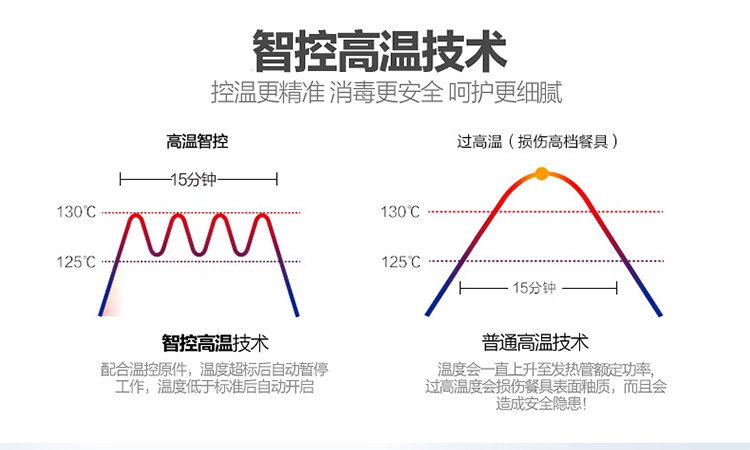 智控高温技术
控温更精准 消毒更安全 呵护更细腻

高温智控

15分钟

130℃
125℃

智控高温技术
配合温控原件，温度超标后自动暂停工作，温度低于标准后自动开启

过高温（损伤高档餐具）

130℃
125℃

15分钟

普通高温技术
温度会一直上升至发热管额定功率，过高温度会损伤餐具表面釉质，而且会造成安全隐患！